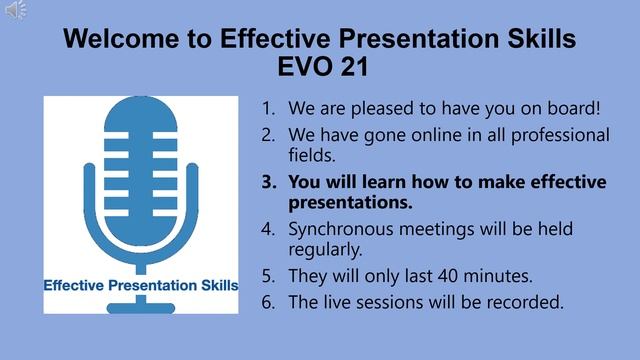 Welcome to Effective Presentation Skills
EVO 21

Effective Presentation Skills

1. We are pleased to have you on board!
2. We have gone online in all professional fields.
3. You will learn how to make effective presentations.
4. Synchronous meetings will be held regularly.
5. They will only last 40 minutes.
6. The live sessions will be recorded.